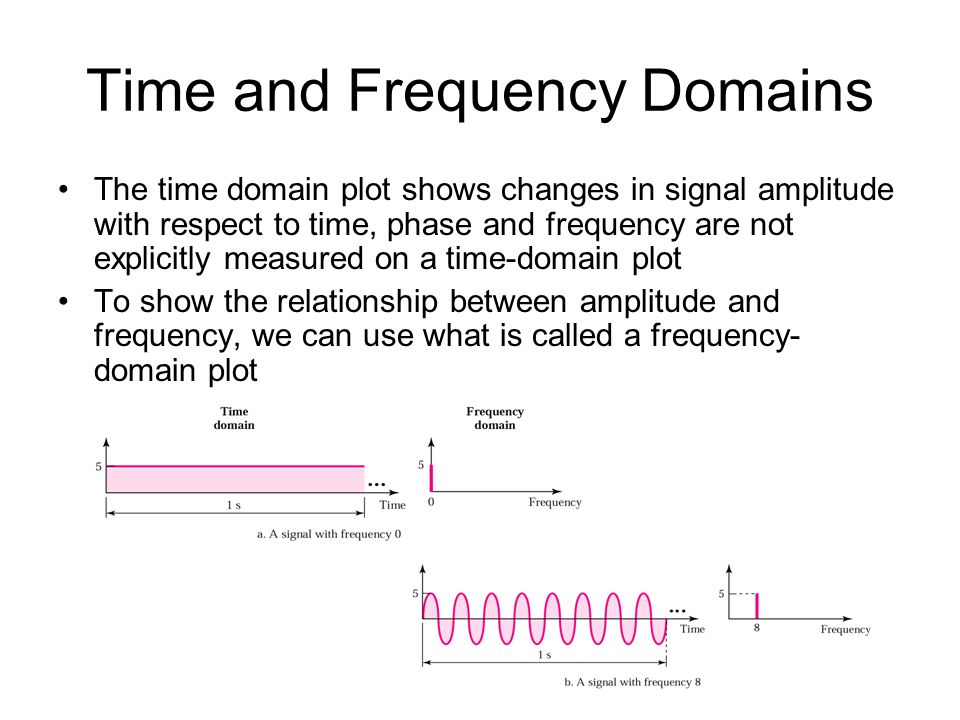 Time and Frequency Domains

• The time domain plot shows changes in signal amplitude with respect to time, phase and frequency are not explicitly measured on a time-domain plot

• To show the relationship between amplitude and frequency, we can use what is called a frequency-domain plot

Time domain

5

...

1 s

Time

Frequency domain

5

0

Frequency

a. A signal with frequency 0

5

...

Time

1 s

5

8

Frequency

b. A signal with frequency 8